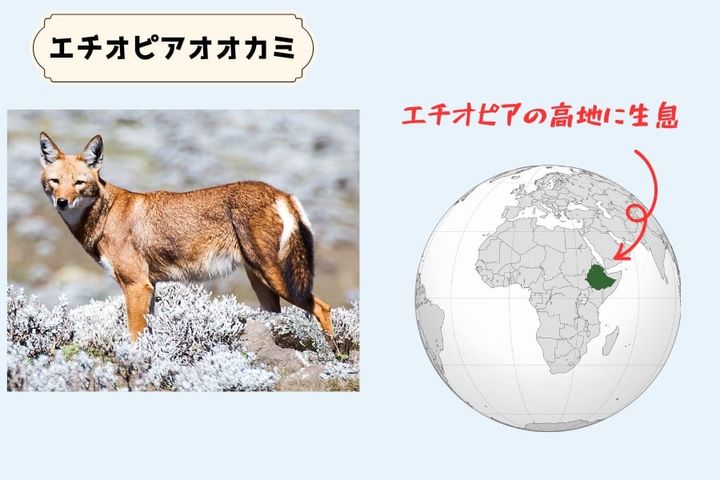 エチオピアオオカミ

エチオピアの高地に生息